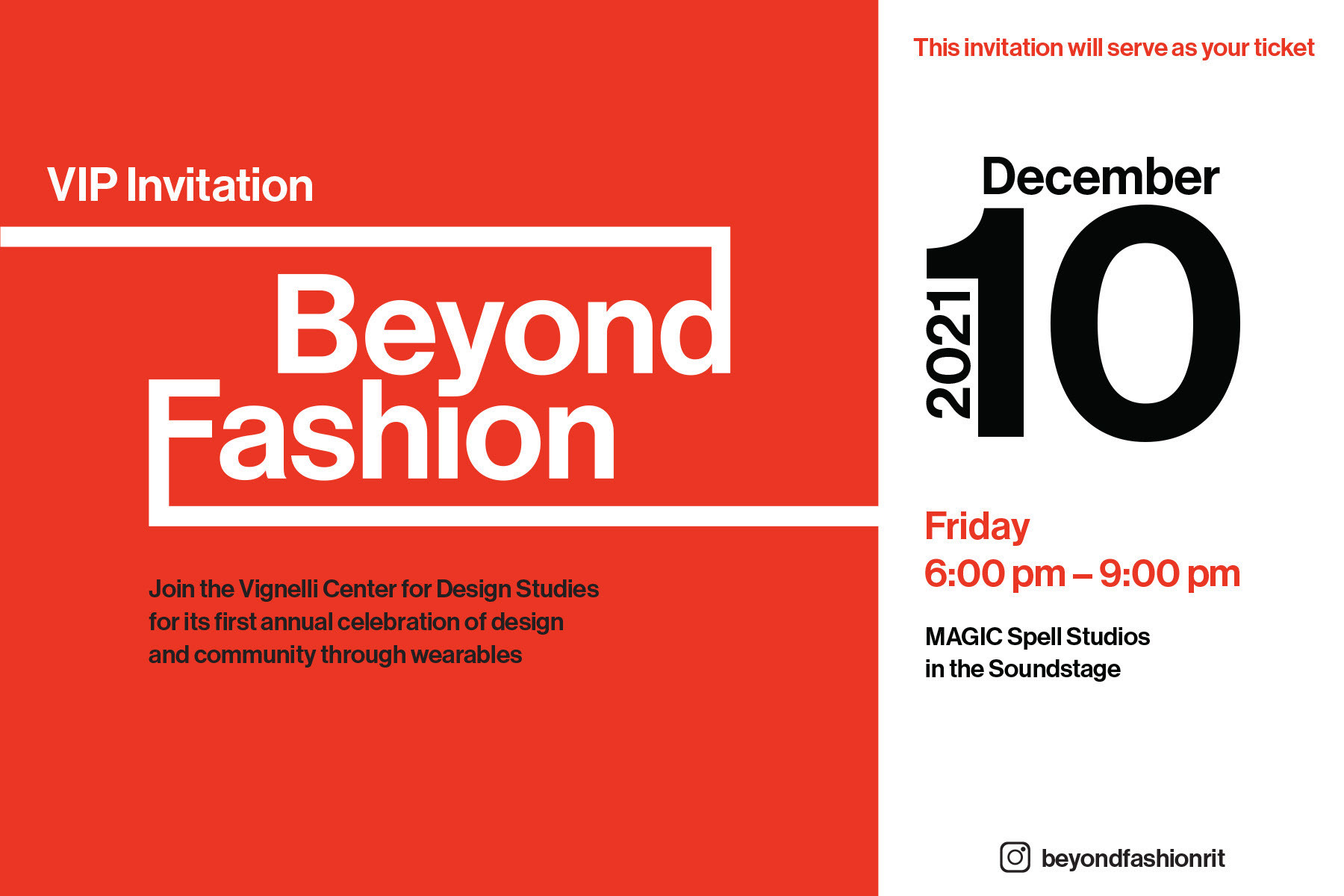 VIP Invitation

Beyond
Fashion

Join the Vignelli Center for Design Studies for its first annual celebration of design and community through wearables

This invitation will serve as your ticket

December
2021
10

Friday
6:00 pm – 9:00 pm

MAGIC Spell Studios
in the Soundstage

beyondfashionrit